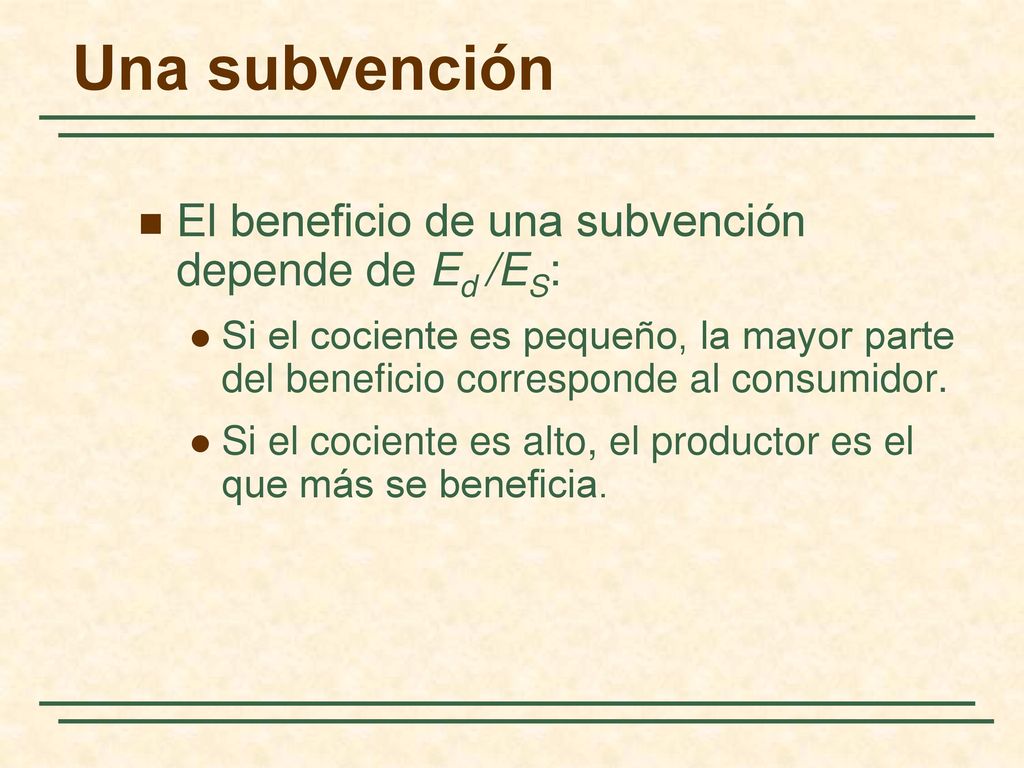 Una subvención

El beneficio de una subvención depende de $E_d / E_S$:

Si el cociente es pequeño, la mayor parte del beneficio corresponde al consumidor.

Si el cociente es alto, el productor es el que más se beneficia.